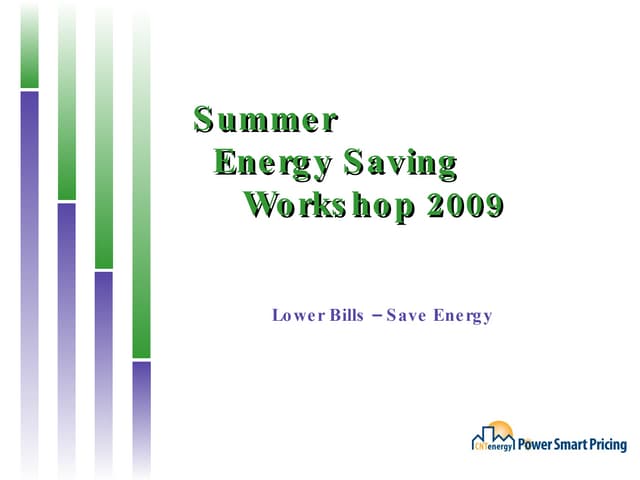 Summer
Energy Saving
Workshop 2009

Lower Bills – Save Energy

CNTenergy Power Smart Pricing